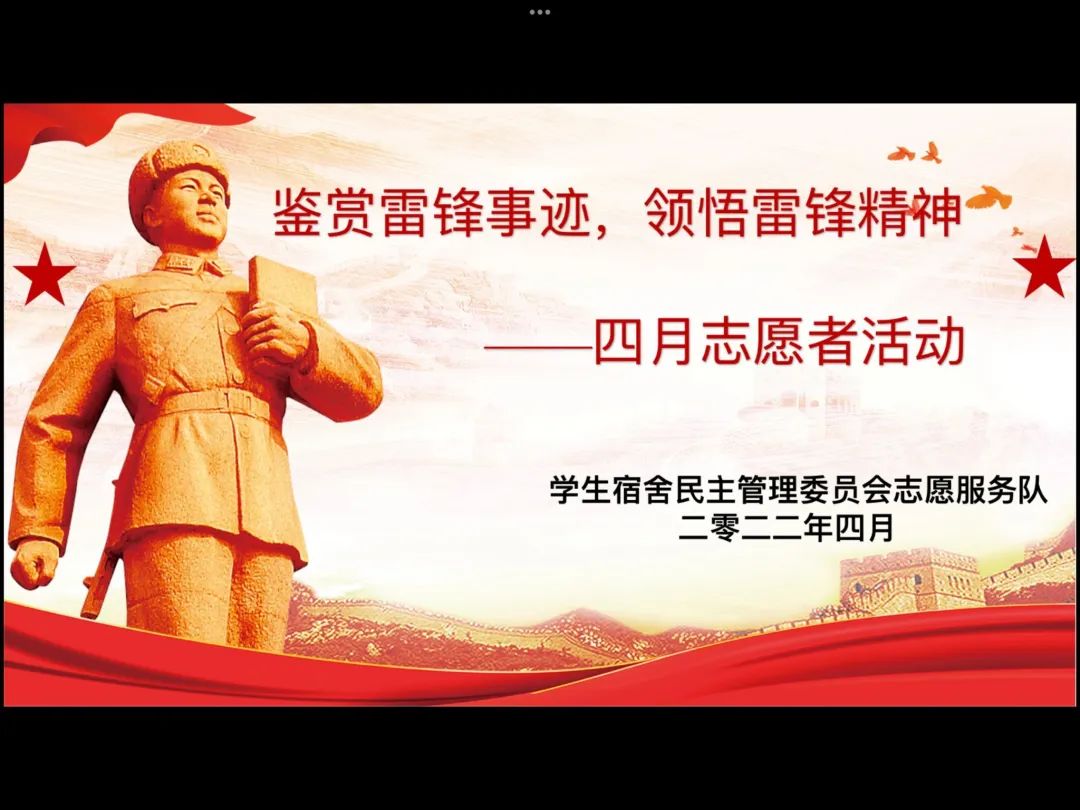 鉴赏雷锋事迹，领悟雷锋精神

——四月志愿者活动

学生宿舍民主管理委员会志愿服务队
二零二二年四月